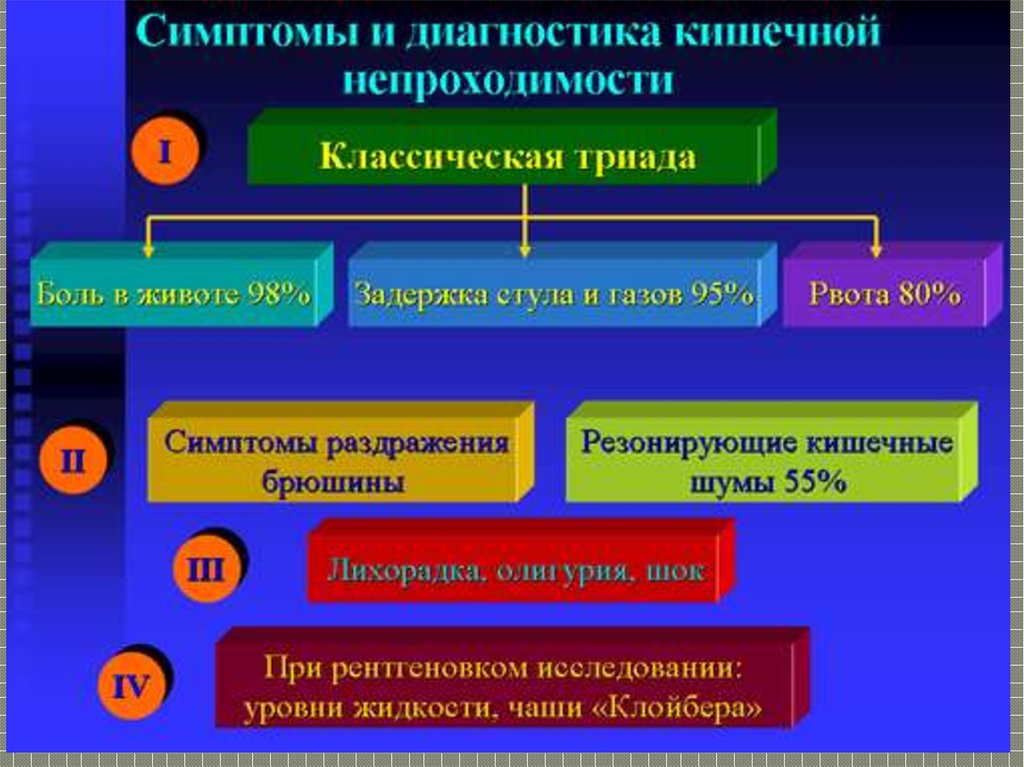 Симптомы и диагностика кишечной непроходимости

I

Классическая триада

Боль в животе 98%

Задержка стула и газов 95%

Рвота 80%

II

Симптомы раздражения брюшины

Резонирующие кишечные шумы 55%

III

Лихорадка, олигурия, шок

IV

При рентгеновком исследовании: уровни жидкости, чаши «Клойбера»